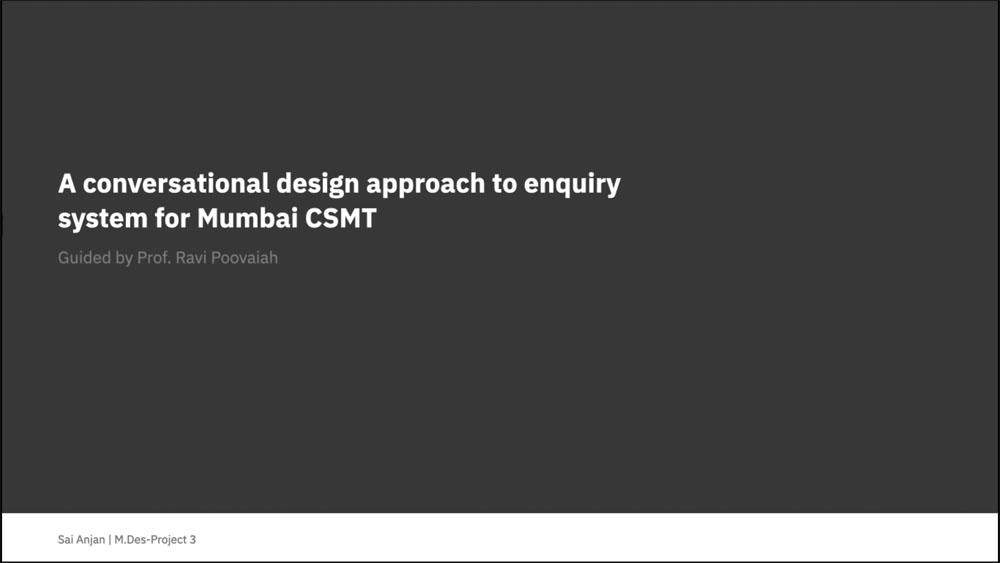 A conversational design approach to enquiry system for Mumbai CSMT

Guided by Prof. Ravi Poovaiah

Sai Anjan | M.Des-Project 3